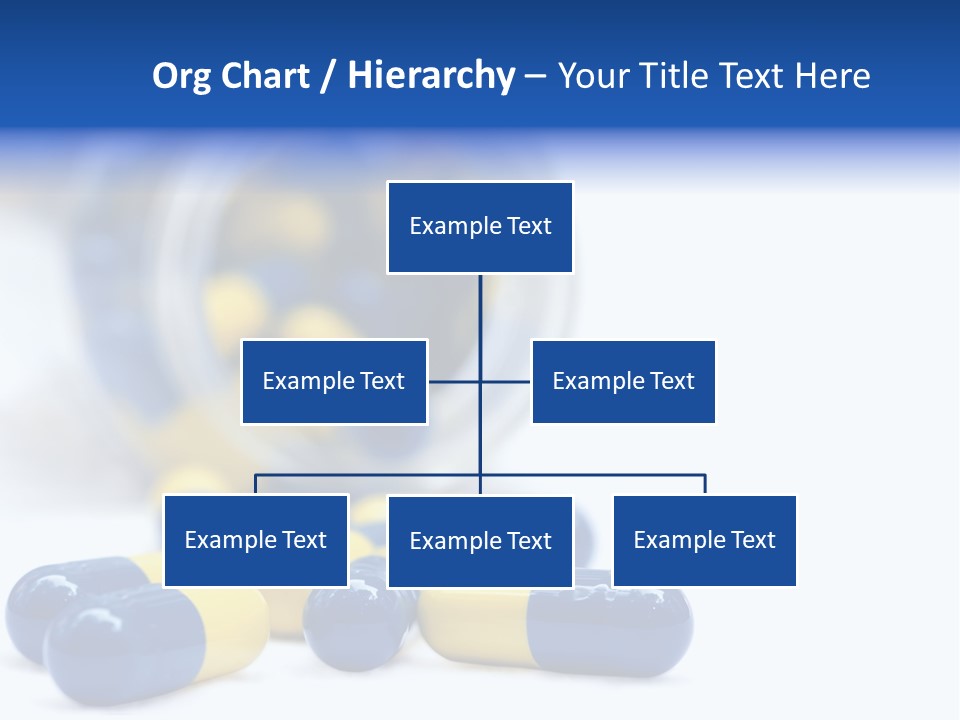 Org Chart / Hierarchy – Your Title Text Here

Example Text

Example Text

Example Text

Example Text

Example Text

Example Text